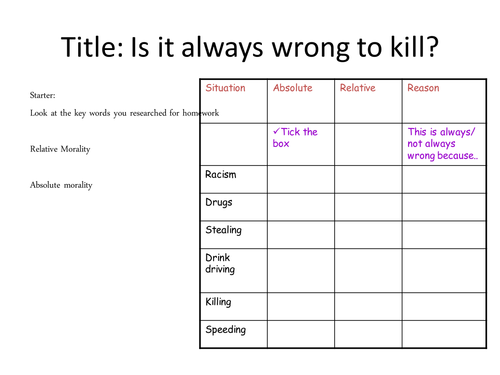 Title: Is it always wrong to kill?

Starter:

Look at the key words you researched for homework

Relative Morality

Absolute morality

| Situation | Absolute | Relative | Reason |
|---|---|---|---|
| | ✓Tick the box | | This is always/ not always wrong because.. |
| Racism | | | |
| Drugs | | | |
| Stealing | | | |
| Drink driving | | | |
| Killing | | | |
| Speeding | | | |